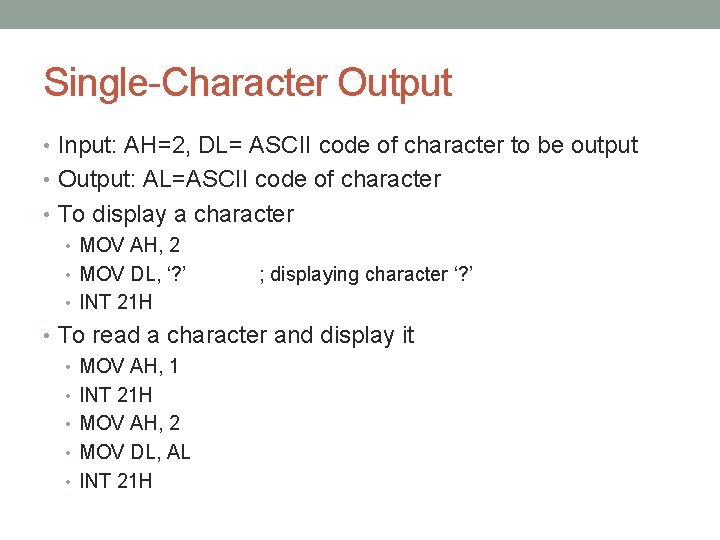 Single-Character Output

• Input: AH=2, DL= ASCII code of character to be output
• Output: AL=ASCII code of character
• To display a character
  • MOV AH, 2
  • MOV DL, ‘?’ ; displaying character ‘?’
  • INT 21H
• To read a character and display it
  • MOV AH, 1
  • INT 21H
  • MOV AH, 2
  • MOV DL, AL
  • INT 21H